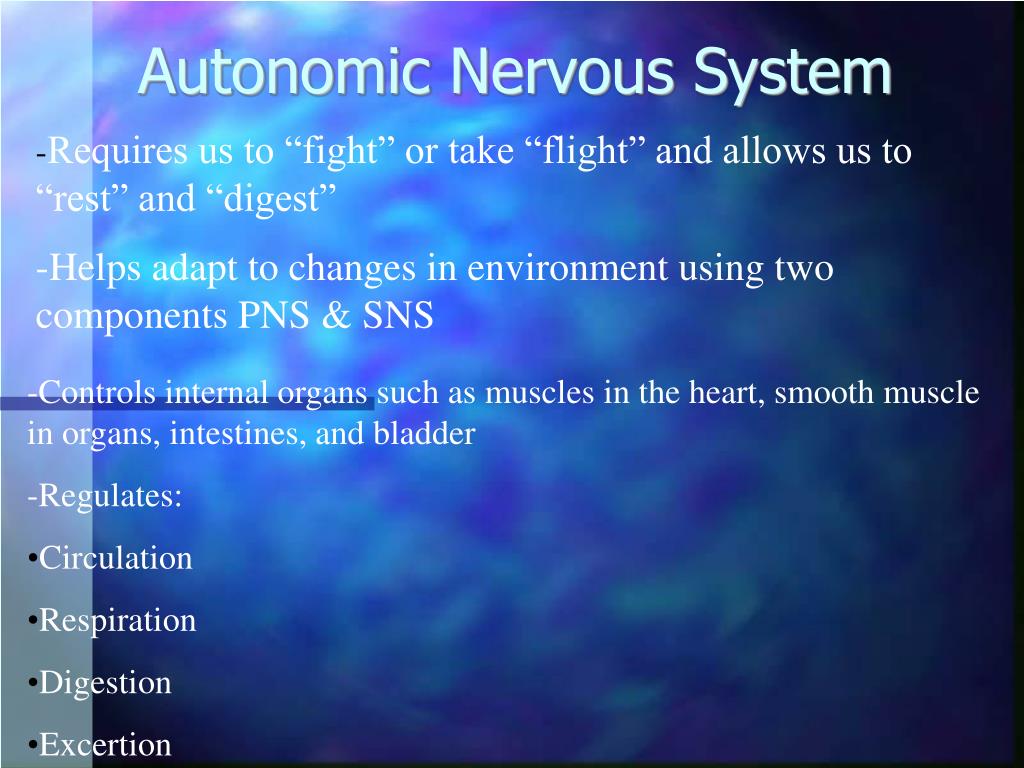 Autonomic Nervous System

-Requires us to “fight” or take “flight” and allows us to “rest” and “digest”

-Helps adapt to changes in environment using two components PNS & SNS

-Controls internal organs such as muscles in the heart, smooth muscle in organs, intestines, and bladder

-Regulates:

•Circulation

•Respiration

•Digestion

•Excertion